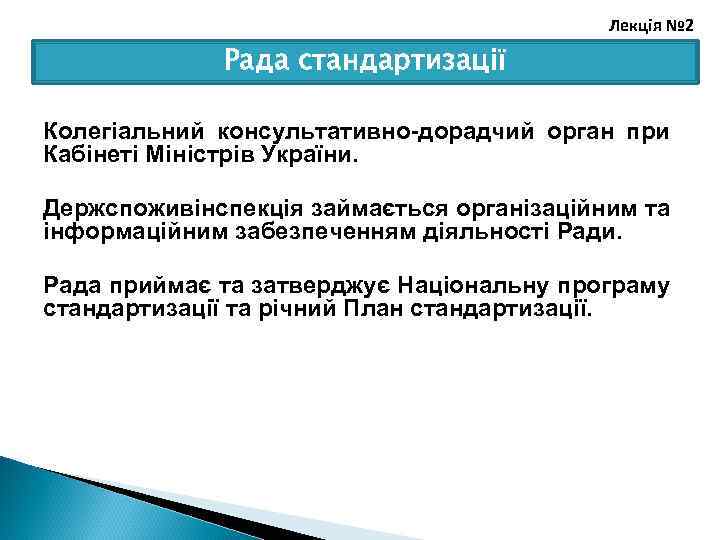 Лекція №2

Рада стандартизації

Колегіальний консультативно-дорадчий орган при Кабінеті Міністрів України.

Держспоживінспекція займається організаційним та інформаційним забезпеченням діяльності Ради.

Рада приймає та затверджує Національну програму стандартизації та річний План стандартизації.